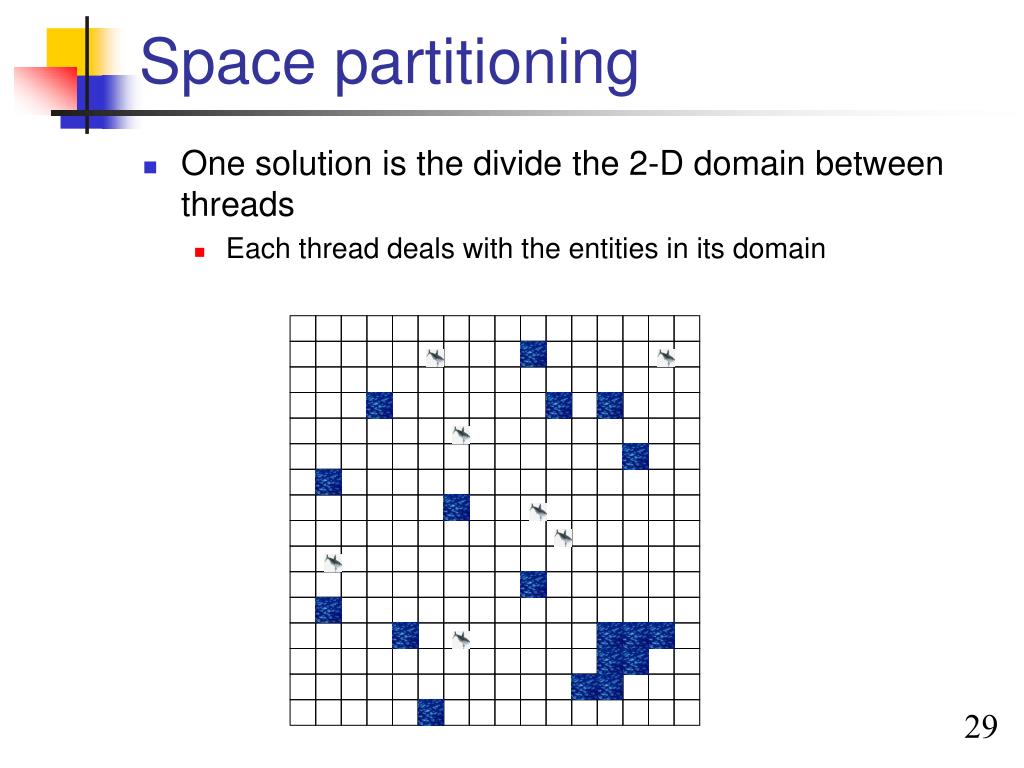 Space partitioning

One solution is the divide the 2-D domain between threads

Each thread deals with the entities in its domain

29